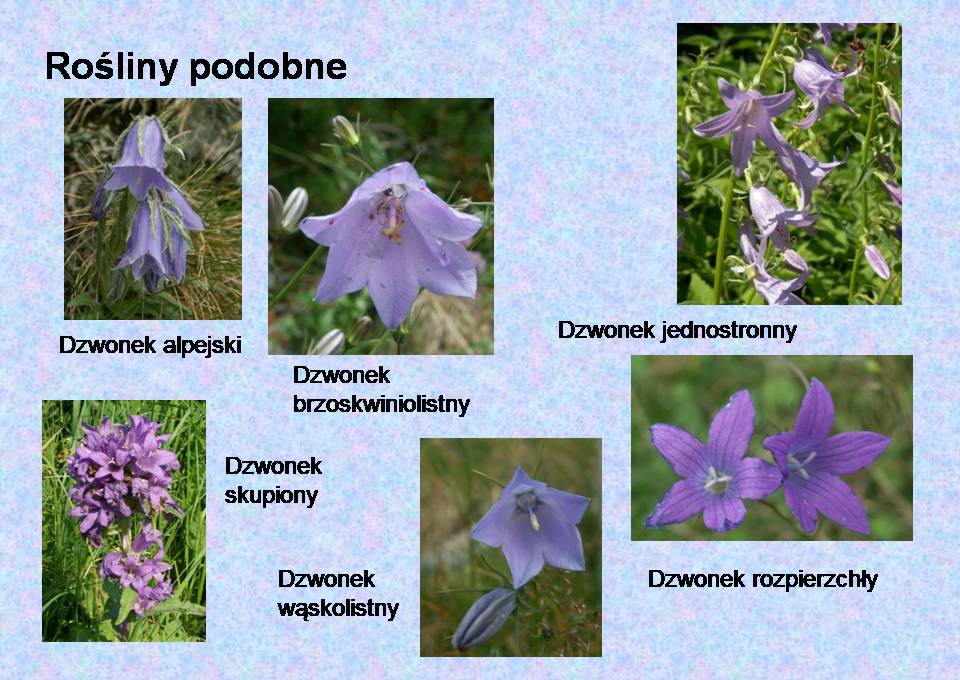 Rośliny podobne

Dzwonek alpejski

Dzwonek brzoskwiniolistny

Dzwonek jednostronny

Dzwonek skupiony

Dzwonek wąskolistny

Dzwonek rozpierzchły